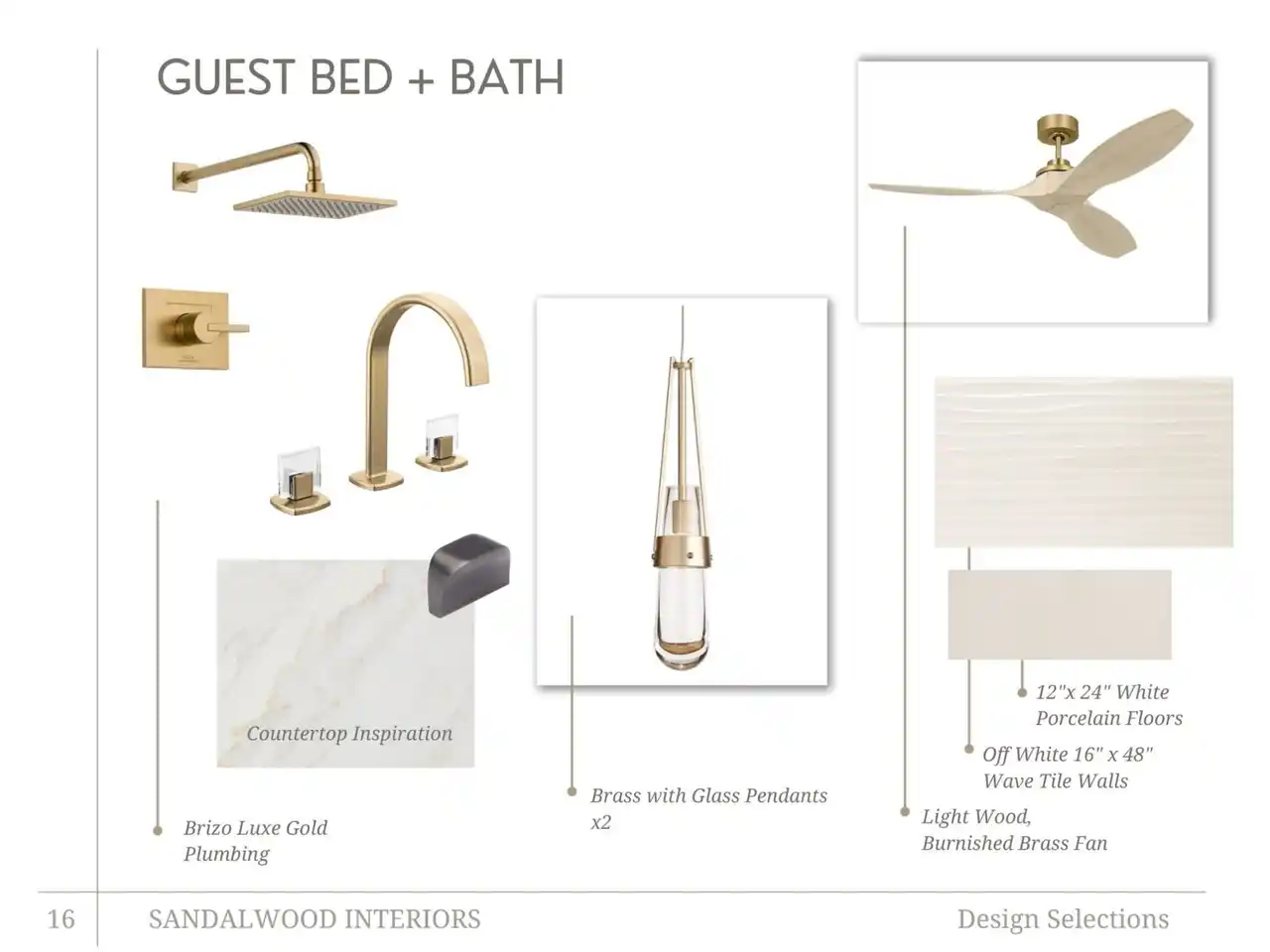 GUEST BED + BATH

Countertop Inspiration

Brizo Luxe Gold Plumbing

Brass with Glass Pendants x2

12"x 24" White Porcelain Floors

Off White 16" x 48" Wave Tile Walls

Light Wood, Burnished Brass Fan

16 SANDALWOOD INTERIORS Design Selections